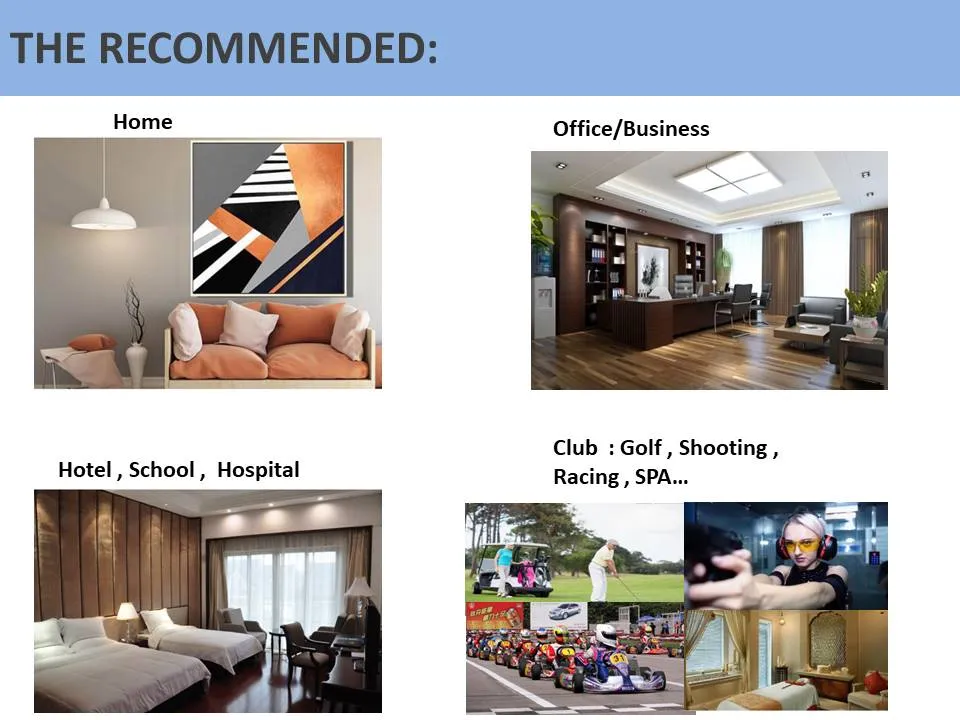 THE RECOMMENDED:

Home

Office/Business

Hotel , School , Hospital

Club : Golf , Shooting , Racing , SPA…